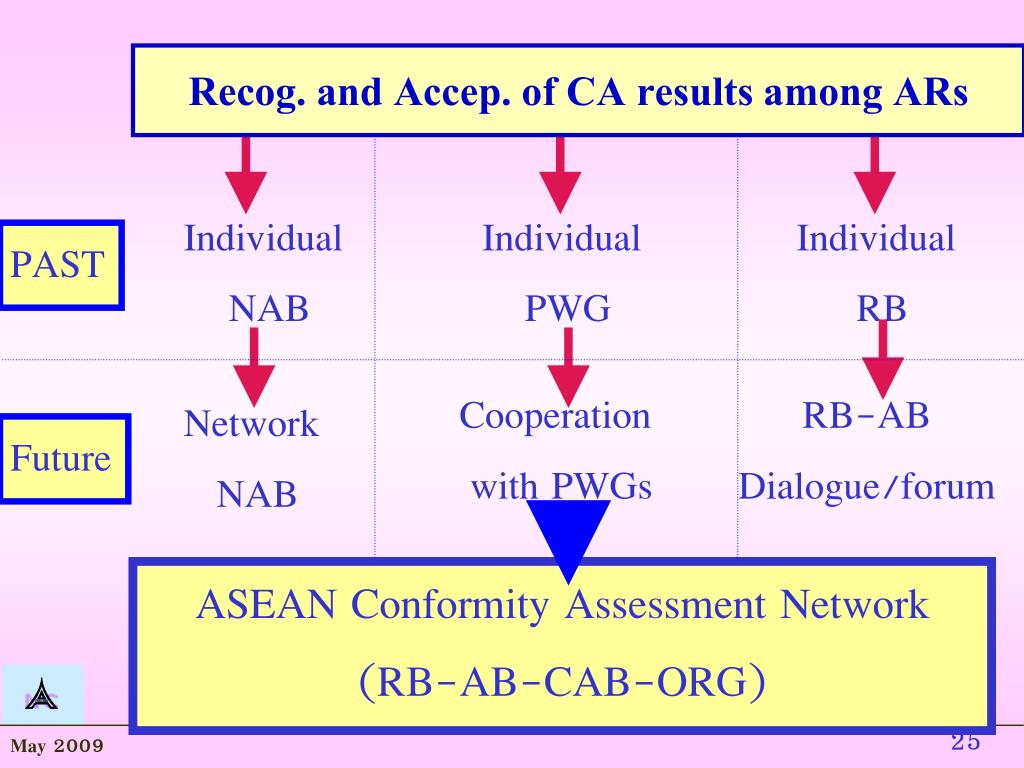 Recog. and Accep. of CA results among ARs

PAST

Individual NAB

Individual PWG

Individual RB

Future

Network NAB

Cooperation with PWGs

RB-AB Dialogue/forum

ASEAN Conformity Assessment Network

(RB-AB-CAB-ORG)

May 2009

25